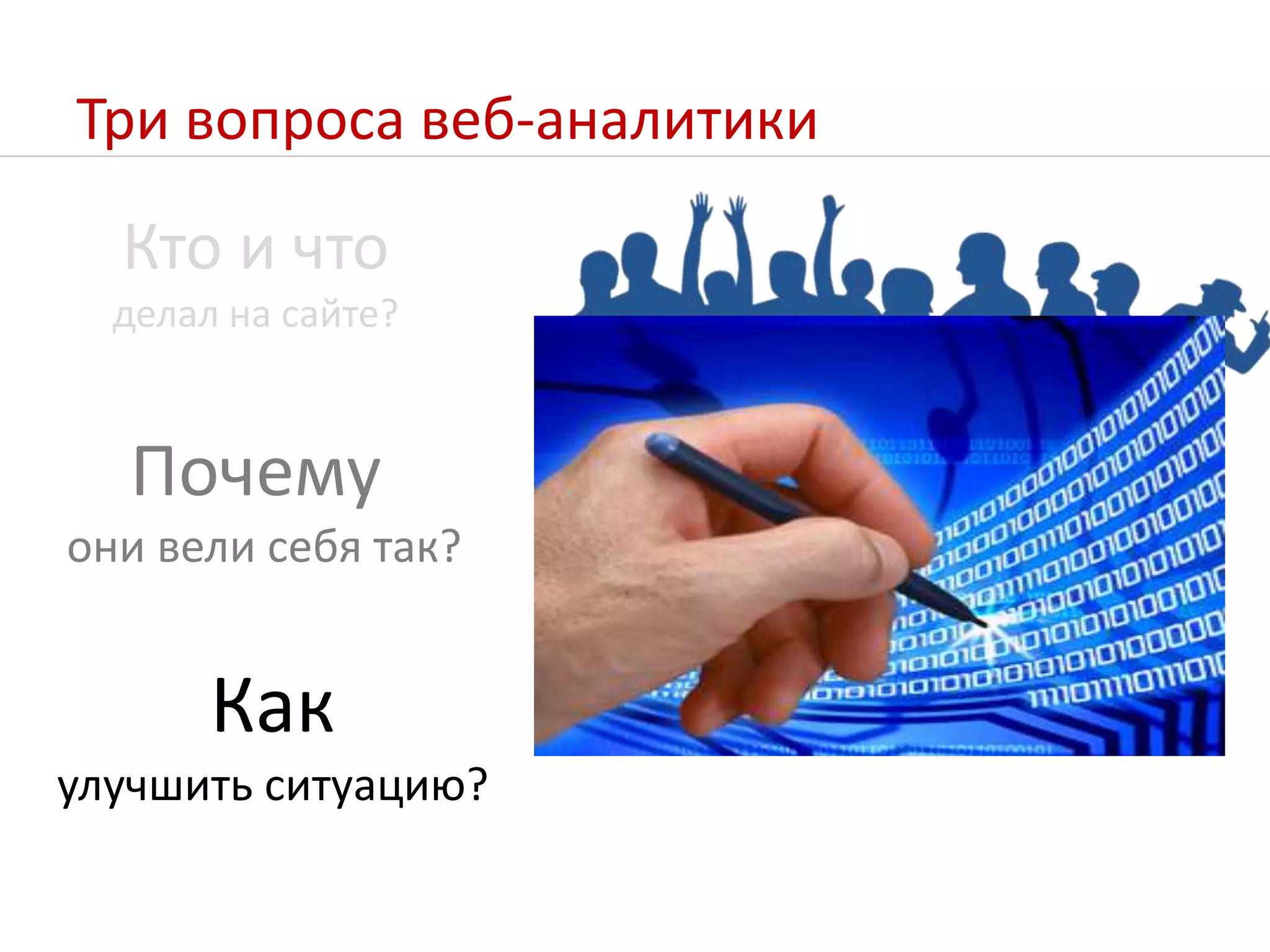 Три вопроса веб-аналитики

Кто и что
делал на сайте?

Почему
они вели себя так?

Как
улучшить ситуацию?